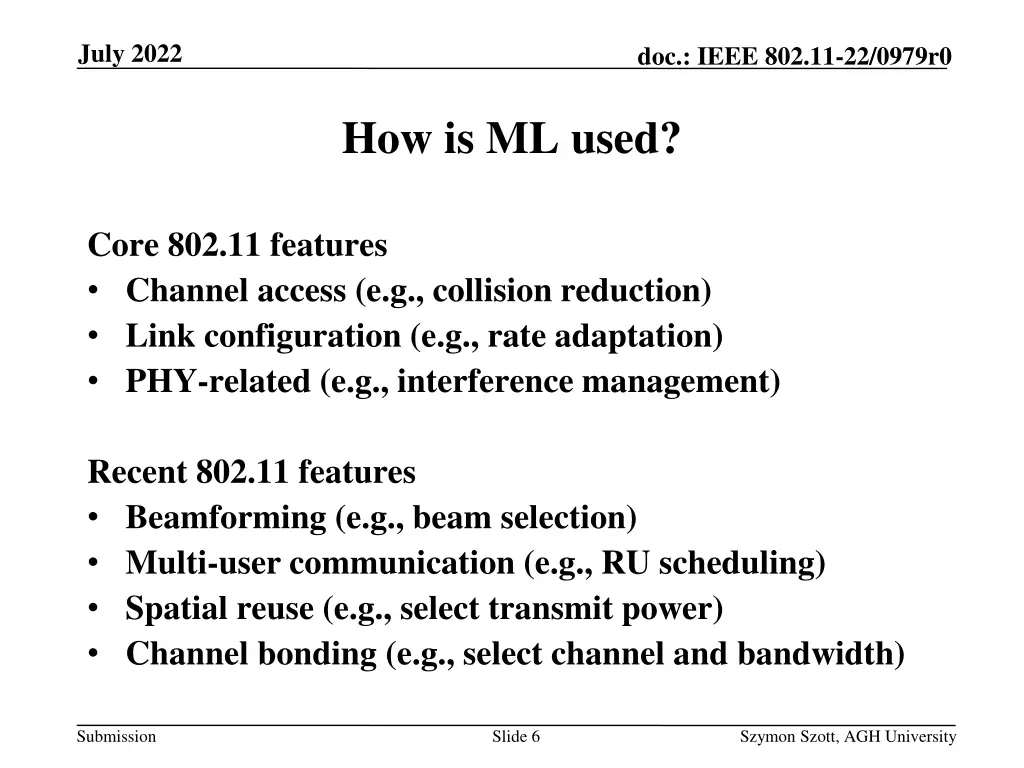 July 2022

doc.: IEEE 802.11-22/0979r0

How is ML used?

Core 802.11 features
• Channel access (e.g., collision reduction)
• Link configuration (e.g., rate adaptation)
• PHY-related (e.g., interference management)

Recent 802.11 features
• Beamforming (e.g., beam selection)
• Multi-user communication (e.g., RU scheduling)
• Spatial reuse (e.g., select transmit power)
• Channel bonding (e.g., select channel and bandwidth)

Submission

Slide 6

Szymon Szott, AGH University